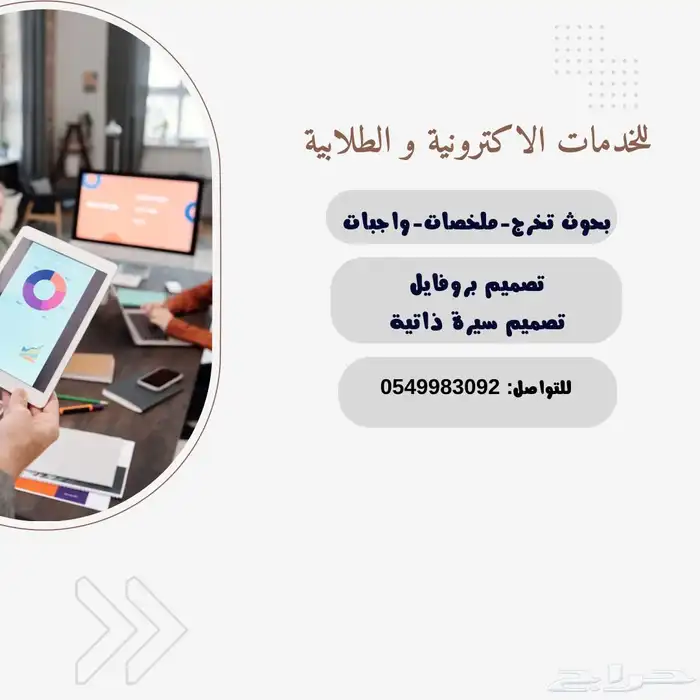 للخدمات الاكترونية و الطلابية

بحوث تخرج-ملخصات-واجبات

تصميم بروفايل
تصميم سيرة ذاتية

للتواصل: 0549983092

حراج